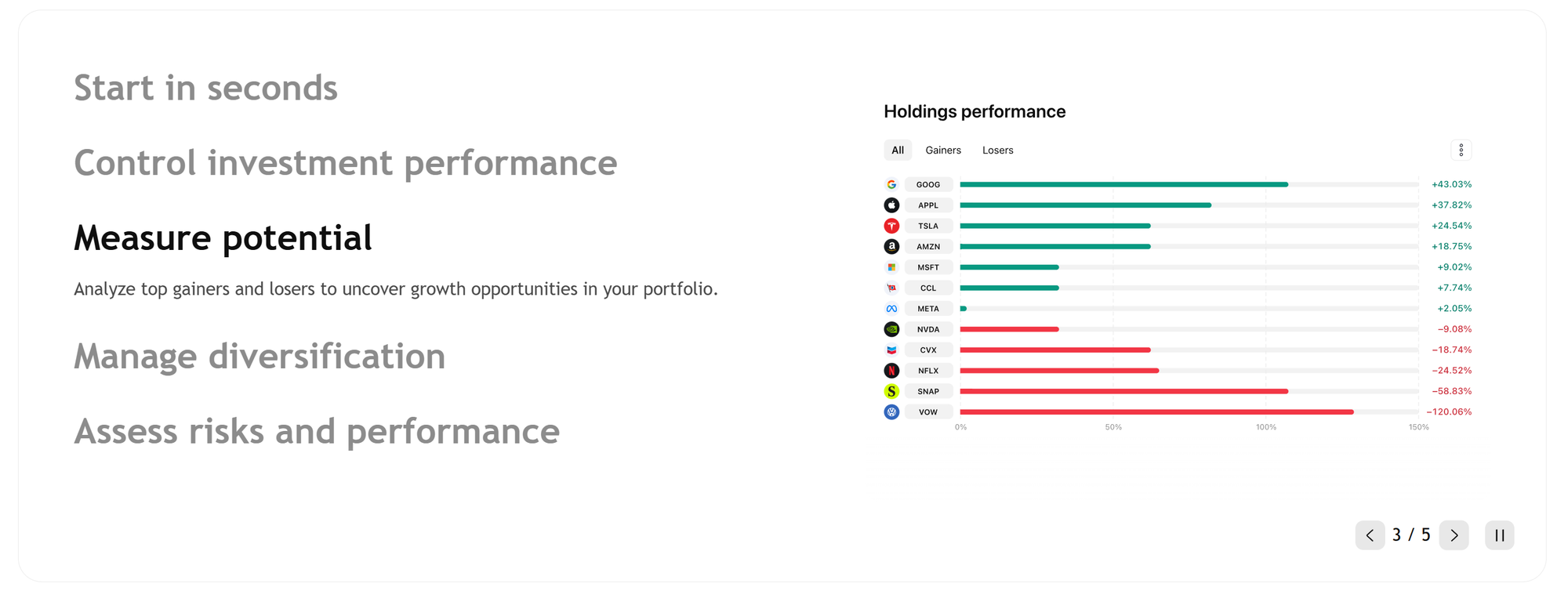 Start in seconds

Control investment performance

Measure potential

Analyze top gainers and losers to uncover growth opportunities in your portfolio.

Manage diversification

Assess risks and performance

Holdings performance

All Gainers Losers

GOOG +43.03%
APPL +37.82%
TSLA +24.54%
AMZN +18.75%
MSFT +9.02%
CCL +7.74%
META +2.05%
NVDA −9.08%
CVX −18.74%
NFLX −24.52%
SNAP −58.83%
VOW −120.06%

0% 50% 100% 150%

3 / 5